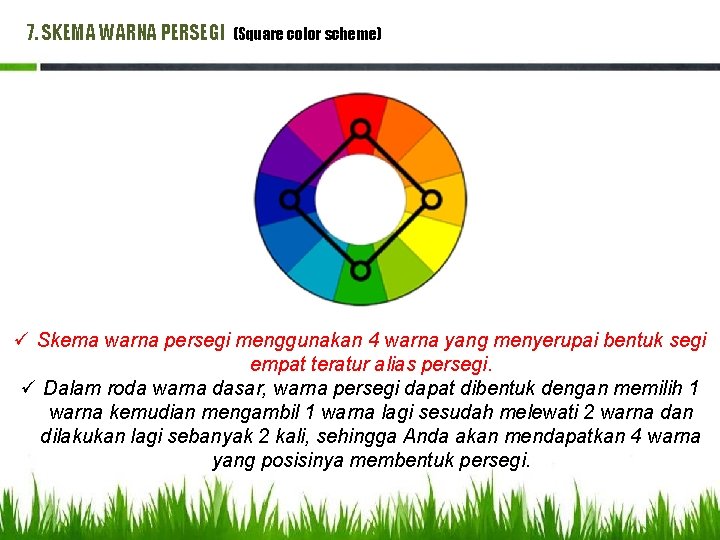 7. SKEMA WARNA PERSEGI (Square color scheme)

✓ Skema warna persegi menggunakan 4 warna yang menyerupai bentuk segi empat teratur alias persegi.

✓ Dalam roda warna dasar, warna persegi dapat dibentuk dengan memilih 1 warna kemudian mengambil 1 warna lagi sesudah melewati 2 warna dan dilakukan lagi sebanyak 2 kali, sehingga Anda akan mendapatkan 4 warna yang posisinya membentuk persegi.